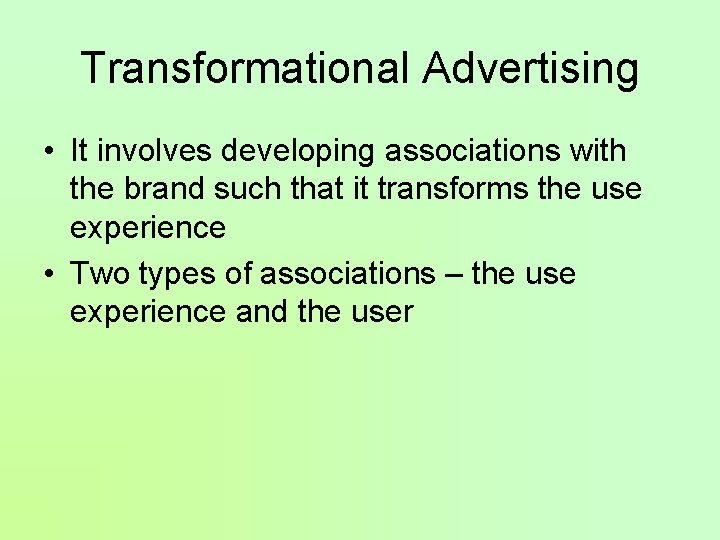 Transformational Advertising

• It involves developing associations with the brand such that it transforms the use experience

• Two types of associations – the use experience and the user